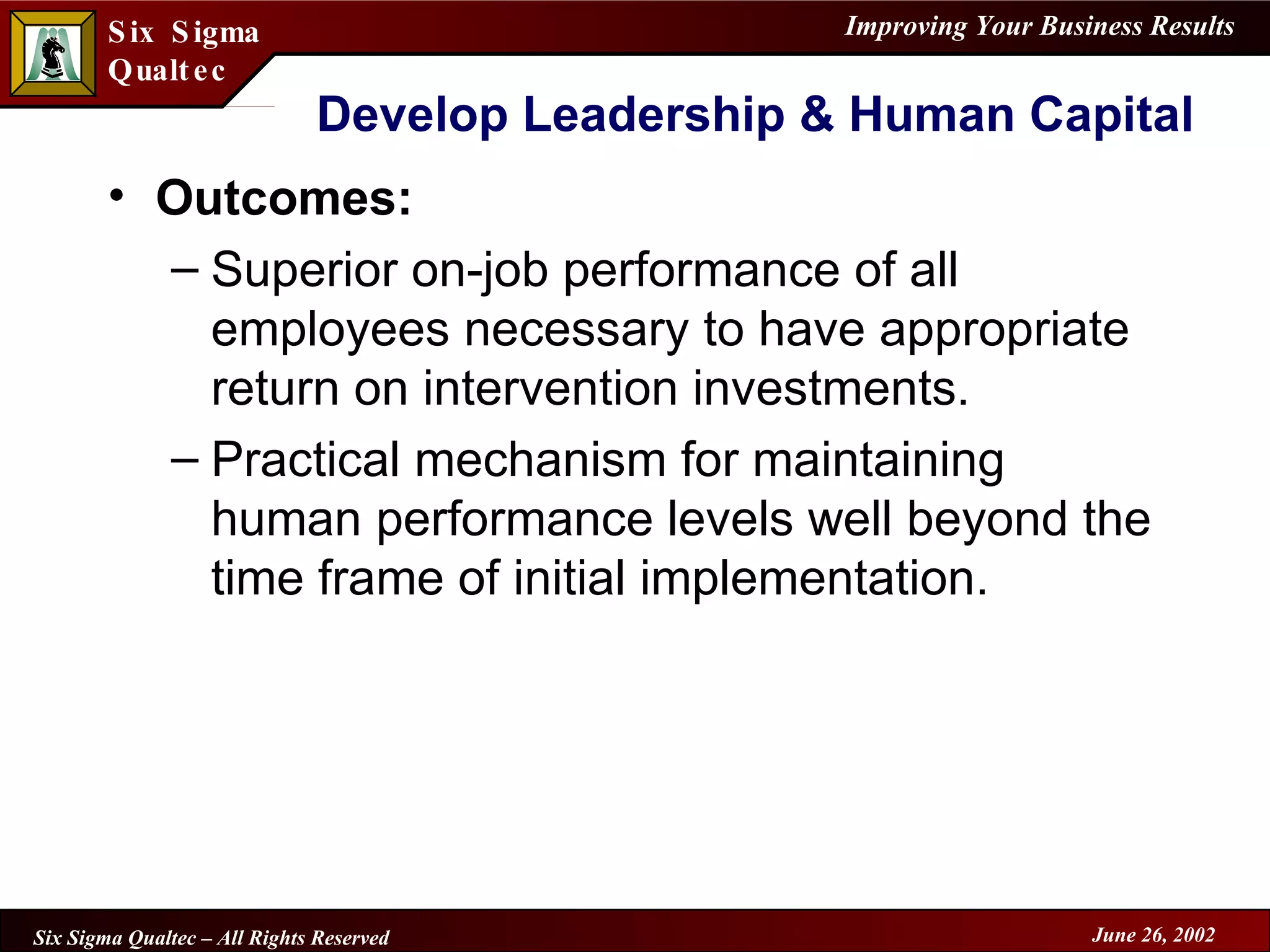 Six Sigma Qualtec

Improving Your Business Results

Develop Leadership & Human Capital

• Outcomes:

– Superior on-job performance of all employees necessary to have appropriate return on intervention investments.

– Practical mechanism for maintaining human performance levels well beyond the time frame of initial implementation.

Six Sigma Qualtec – All Rights Reserved

June 26, 2002